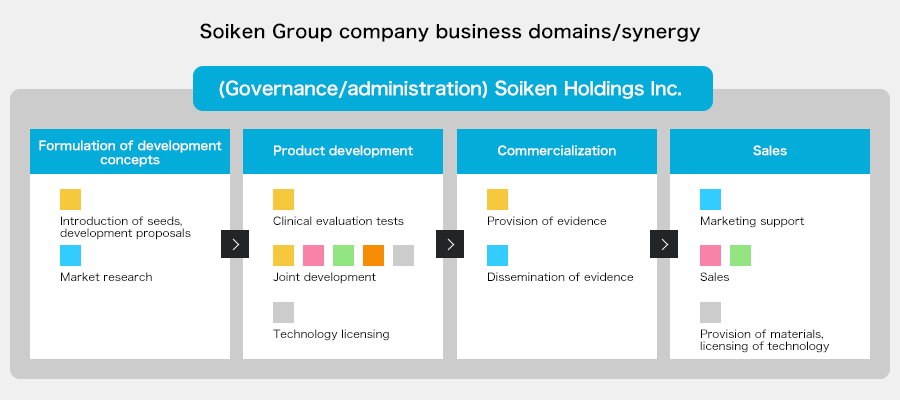 Soiken Group company business domains/synergy

(Governance/administration) Soiken Holdings Inc.

Formulation of development concepts

Introduction of seeds, development proposals

Market research

Product development

Clinical evaluation tests

Joint development

Technology licensing

Commercialization

Provision of evidence

Dissemination of evidence

Sales

Marketing support

Sales

Provision of materials, licensing of technology